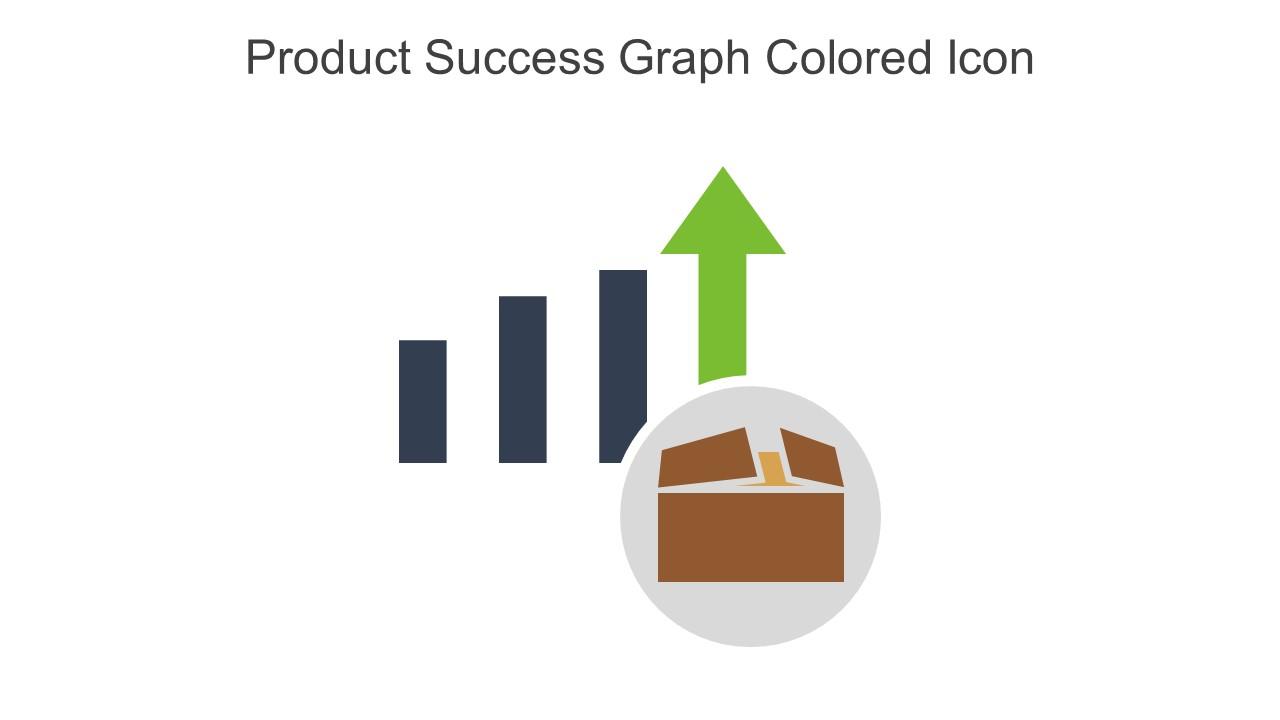 Product Success Graph Colored Icon